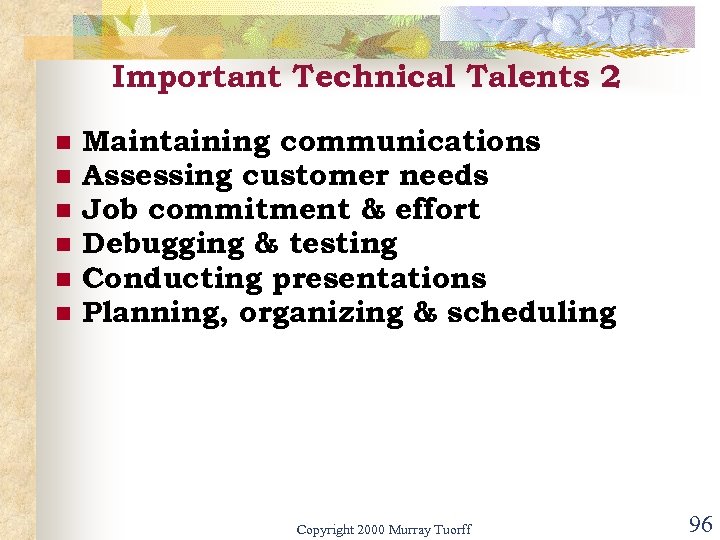 Important Technical Talents 2

- Maintaining communications
- Assessing customer needs
- Job commitment & effort
- Debugging & testing
- Conducting presentations
- Planning, organizing & scheduling

Copyright 2000 Murray Tuorff

96